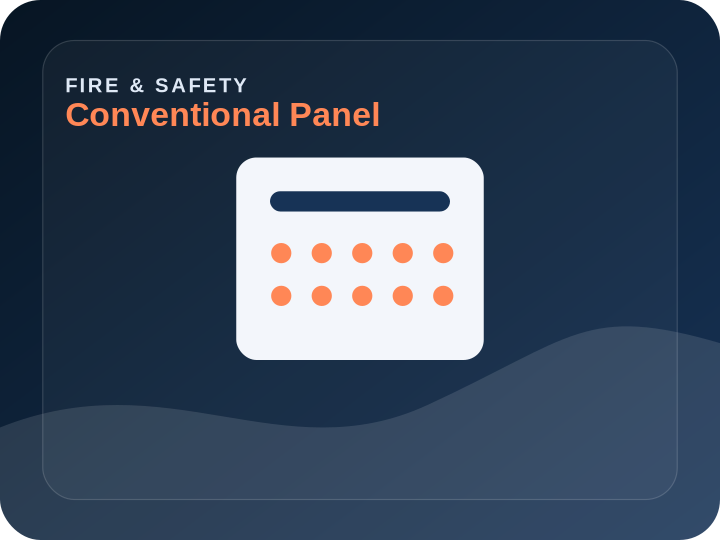 FIRE & SAFETY
Conventional Panel